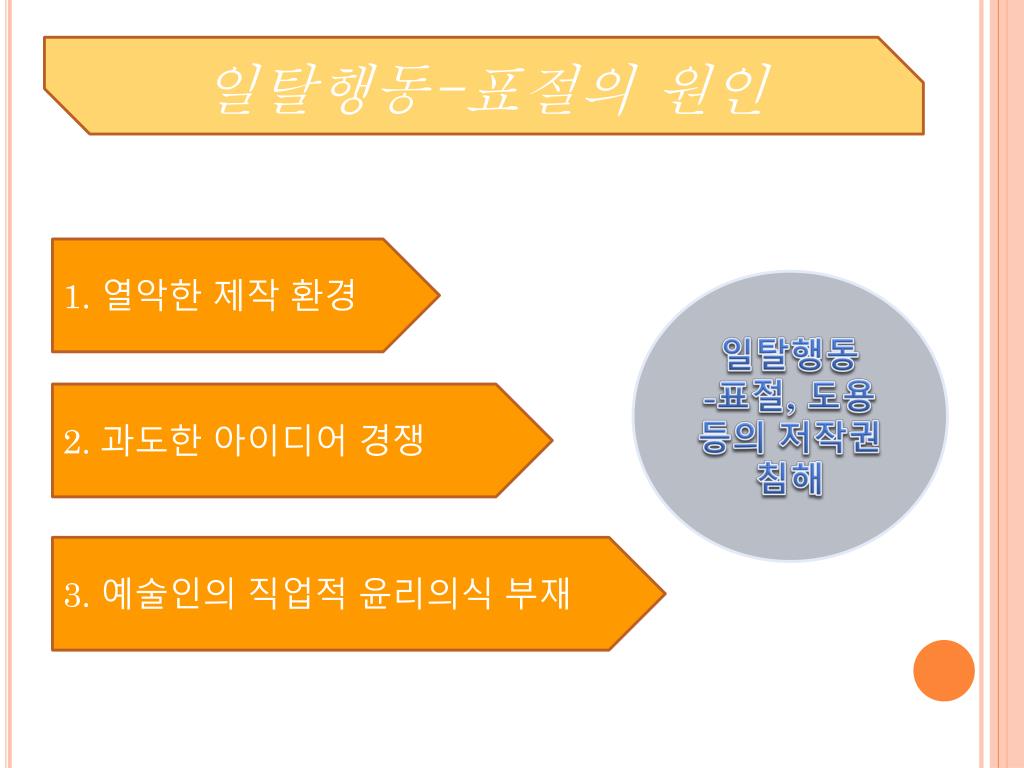 일탈행동-표절의 원인

1. 열악한 제작 환경

2. 과도한 아이디어 경쟁

3. 예술인의 직업적 윤리의식 부재

일탈행동
-표절, 도용
등의 저작권
침해